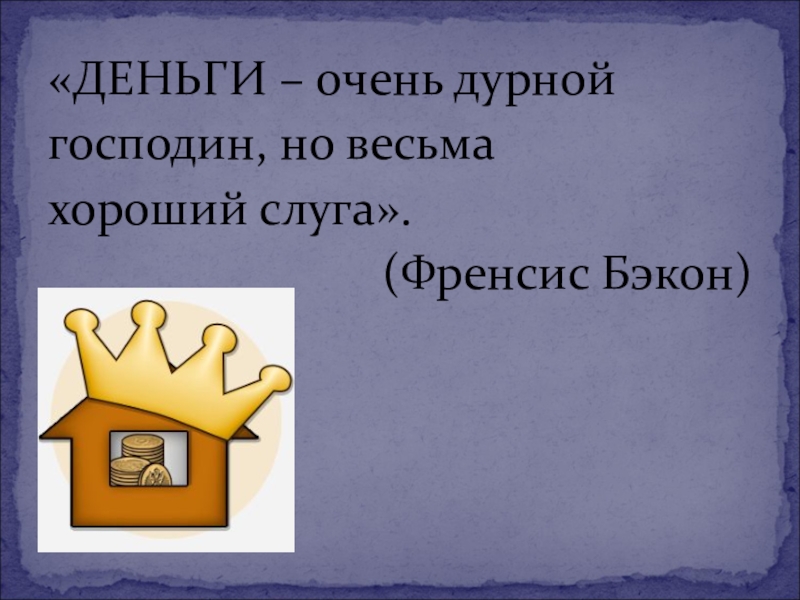 «ДЕНЬГИ – очень дурной господин, но весьма хороший слуга».

(Френсис Бэкон)